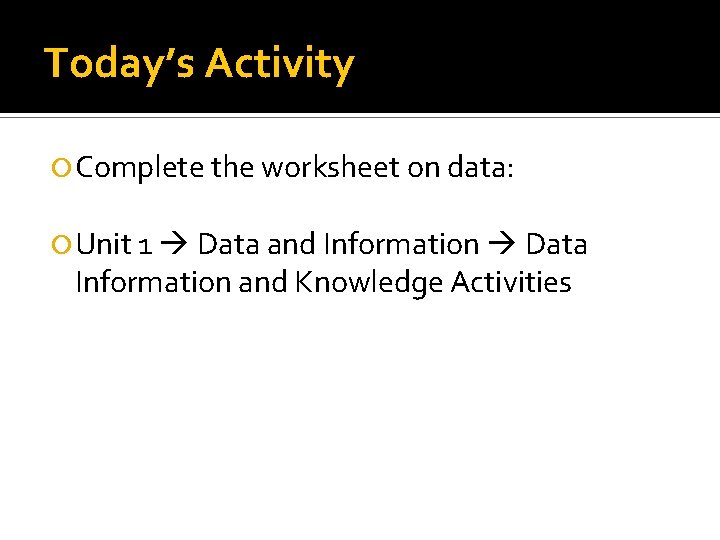 Today's Activity

Complete the worksheet on data:

Unit 1 → Data and Information → Data Information and Knowledge Activities